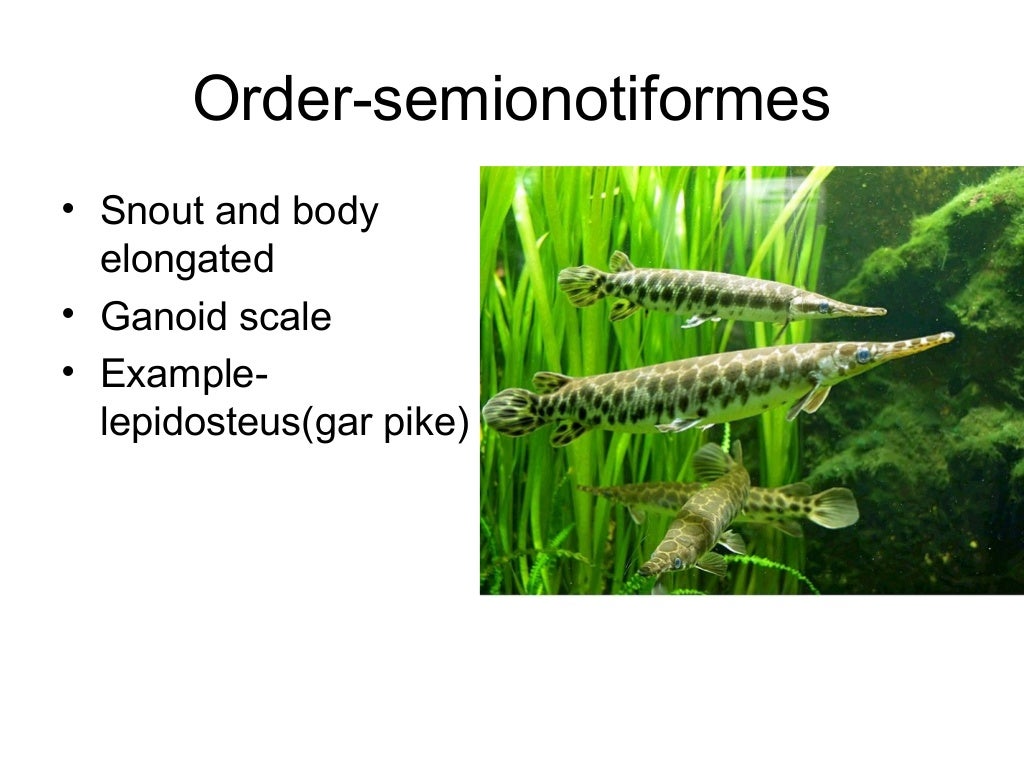 Order-semionotiformes

• Snout and body elongated
• Ganoid scale
• Example-lepidosteus(gar pike)